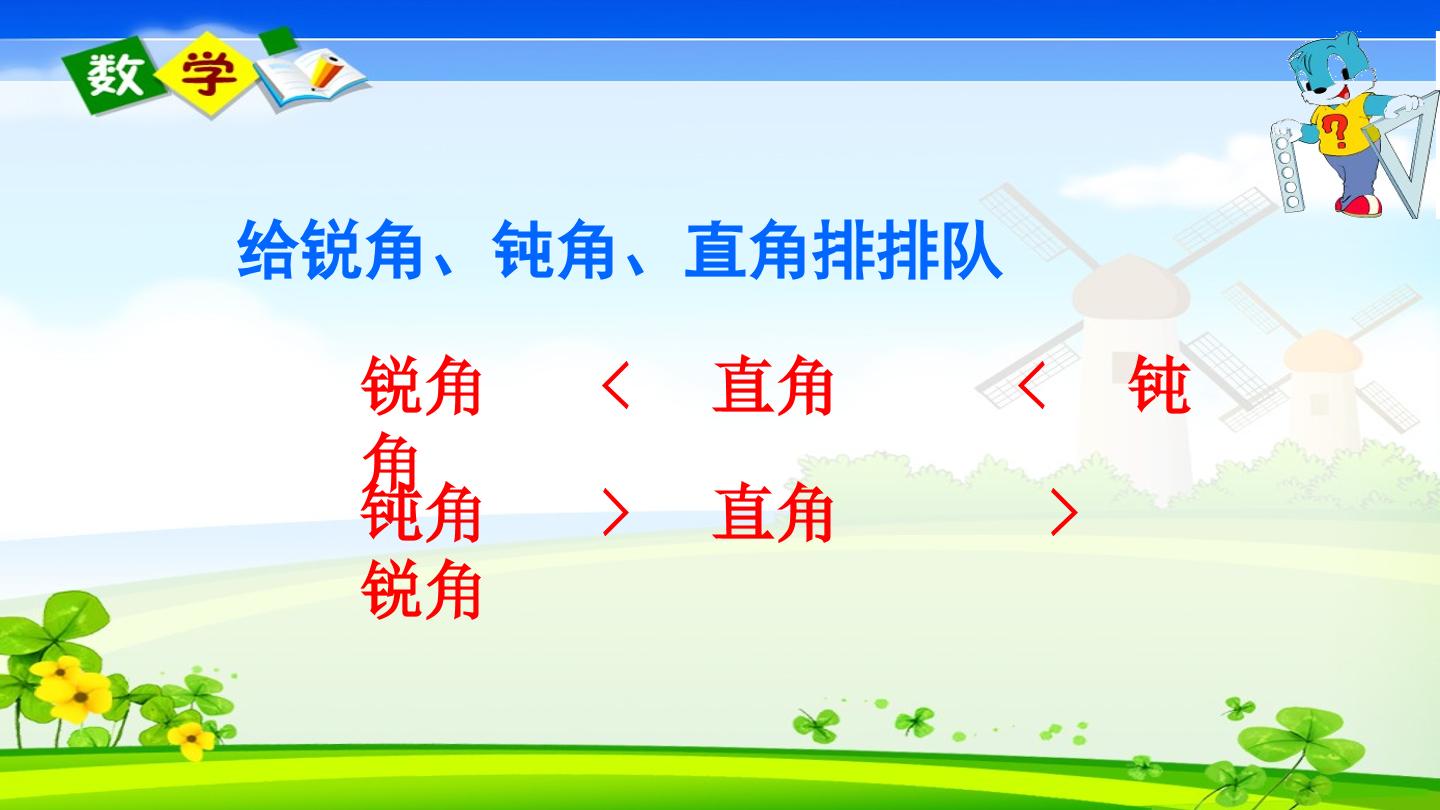 数学

给锐角、钝角、直角排排队

锐角 ＜ 直角 ＜ 钝角

钝角 ＞ 直角 ＞ 锐角